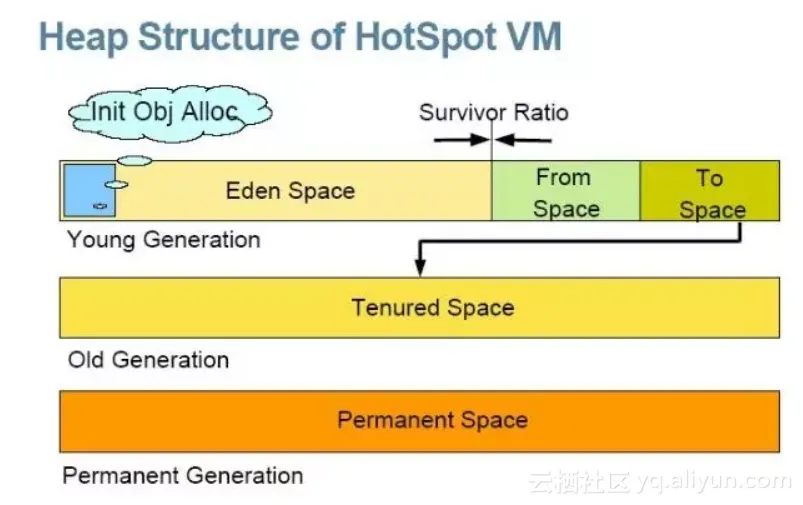 Heap Structure of HotSpot VM

Init Obj Alloc

Survivor Ratio

Eden Space

From Space

To Space

Young Generation

Tenured Space

Old Generation

Permanent Space

Permanent Generation

云栖社区 yq.aliyun.com